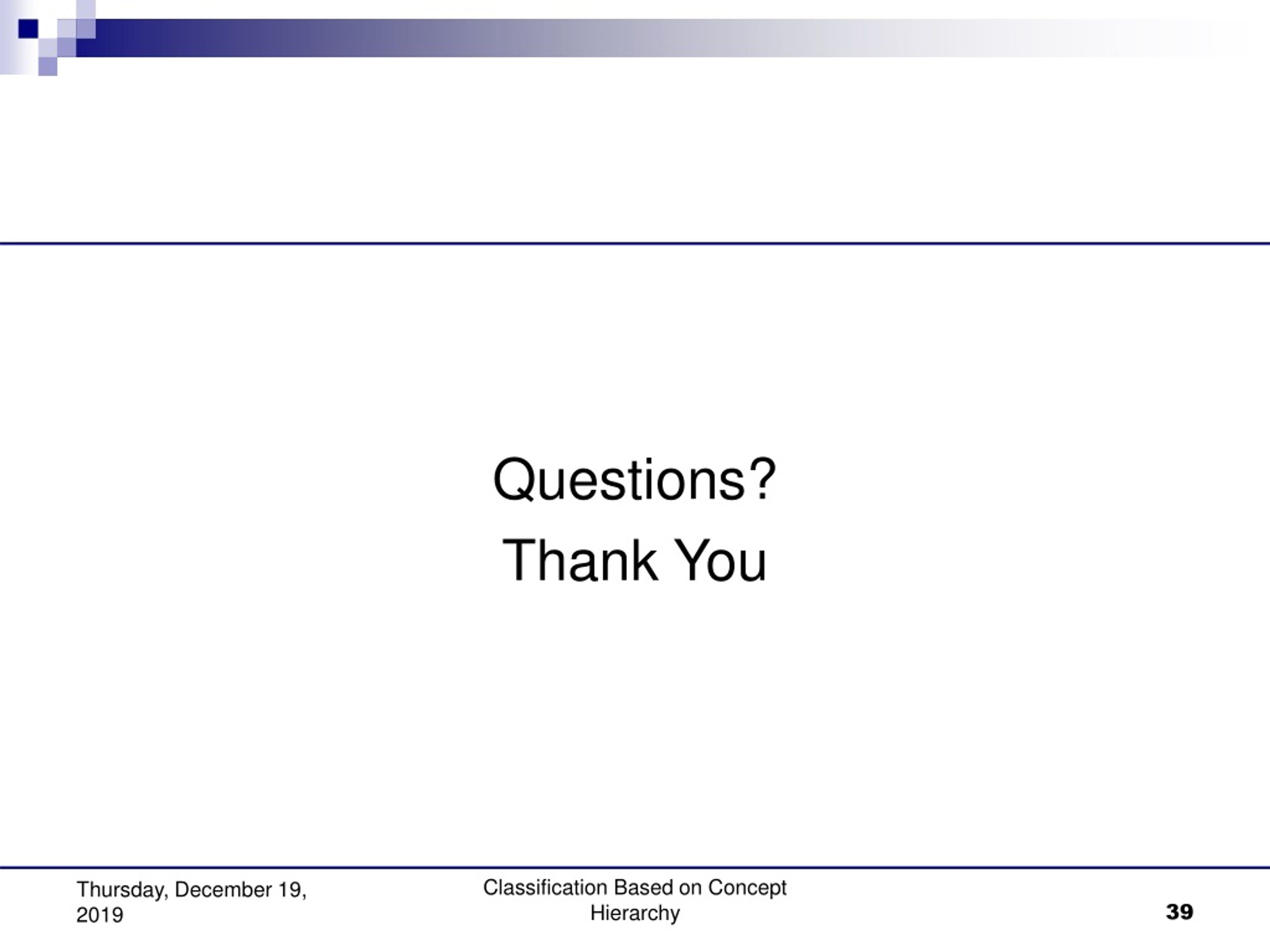 Questions?

Thank You

Thursday, December 19, 2019

Classification Based on Concept Hierarchy

39